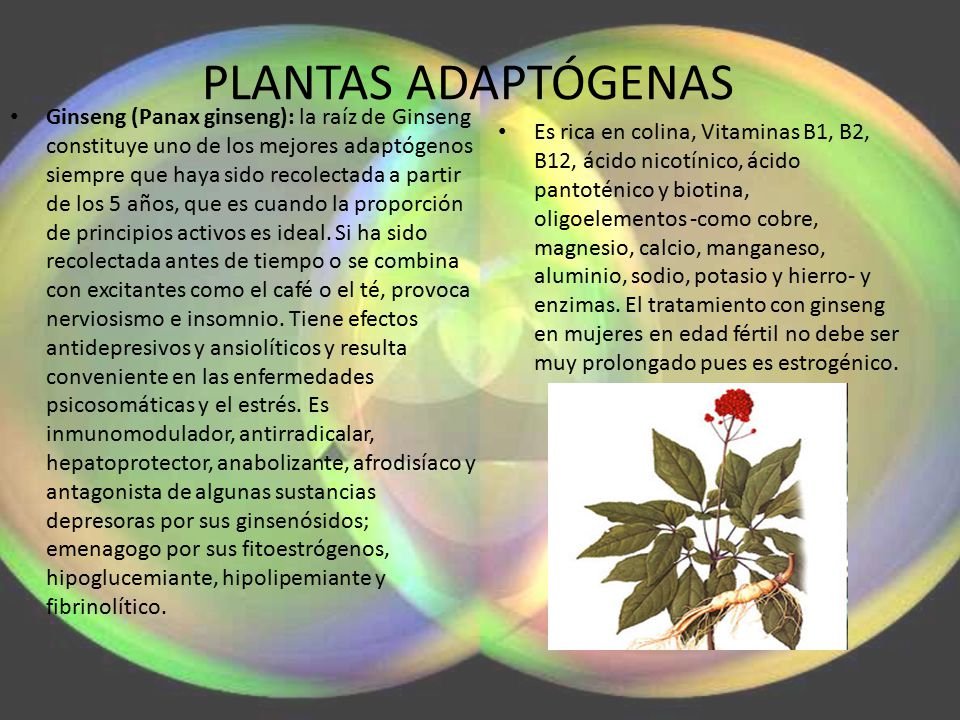 PLANTAS ADAPTÓGENAS

• Ginseng (Panax ginseng): la raíz de Ginseng constituye uno de los mejores adaptógenos siempre que haya sido recolectada a partir de los 5 años, que es cuando la proporción de principios activos es ideal. Si ha sido recolectada antes de tiempo o se combina con excitantes como el café o el té, provoca nerviosismo e insomnio. Tiene efectos antidepresivos y ansiolíticos y resulta conveniente en las enfermedades psicosomáticas y el estrés. Es inmunomodulador, antirradicalar, hepatoprotector, anabolizante, afrodisíaco y antagonista de algunas sustancias depresoras por sus ginsenósidos; emenagogo por sus fitoestrógenos, hipoglucemiante, hipolipemiante y fibrinolítico.

• Es rica en colina, Vitaminas B1, B2, B12, ácido nicotínico, ácido pantoténico y biotina, oligoelementos -como cobre, magnesio, calcio, manganeso, aluminio, sodio, potasio y hierro- y enzimas. El tratamiento con ginseng en mujeres en edad fértil no debe ser muy prolongado pues es estrogénico.